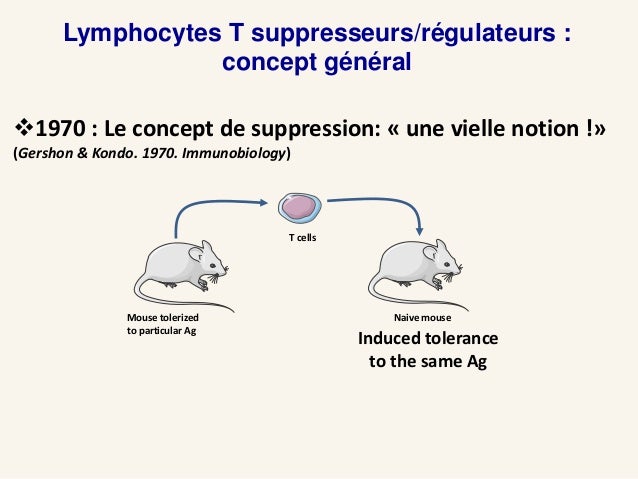 Lymphocytes T suppresseurs/régulateurs : concept général

❖1970 : Le concept de suppression: « une vielle notion !»
(Gershon & Kondo. 1970. Immunobiology)

T cells

Mouse tolerized
to particular Ag

Naive mouse
Induced tolerance
to the same Ag